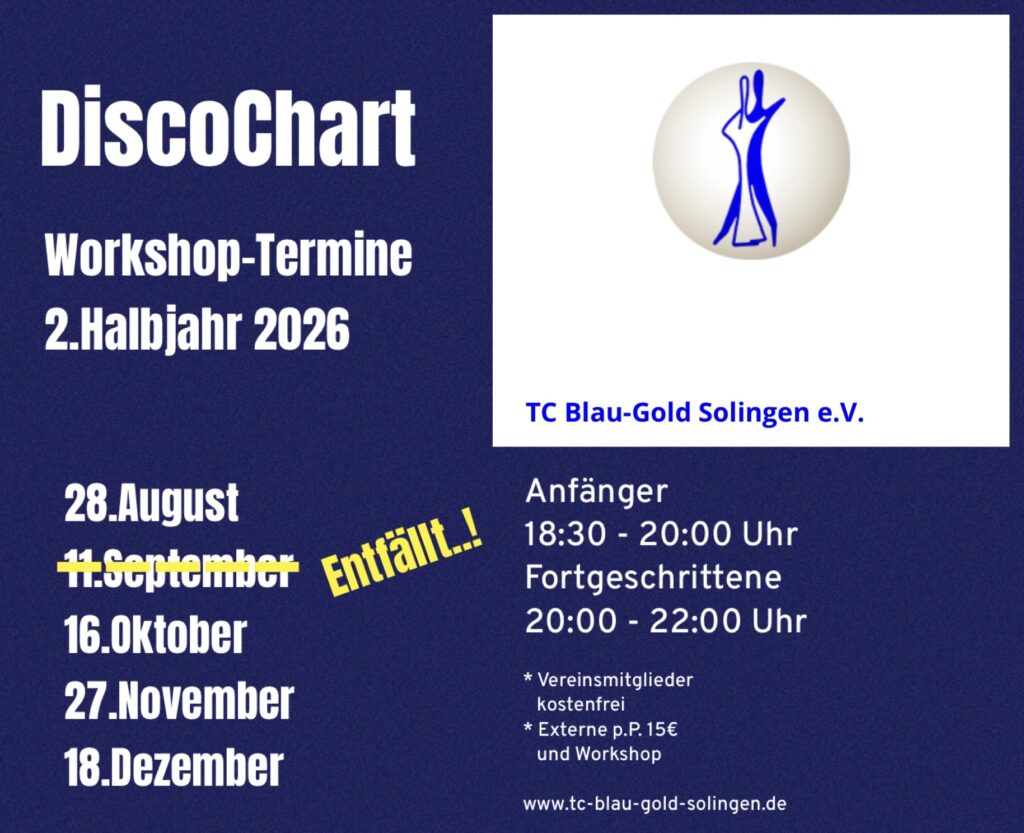 DiscoChart

Workshop-Termine
2.Halbjahr 2026

TC Blau-Gold Solingen e.V.

28.August
11.September Entfällt..!
16.Oktober
27.November
18.Dezember

Anfänger
18:30 - 20:00 Uhr
Fortgeschrittene
20:00 - 22:00 Uhr

* Vereinsmitglieder kostenfrei
* Externe p.P. 15€ und Workshop

www.tc-blau-gold-solingen.de